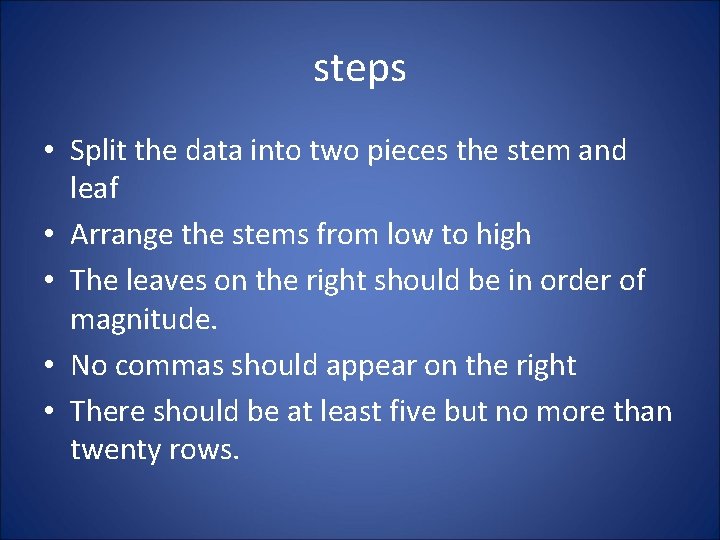 steps

• Split the data into two pieces the stem and leaf
• Arrange the stems from low to high
• The leaves on the right should be in order of magnitude.
• No commas should appear on the right
• There should be at least five but no more than twenty rows.